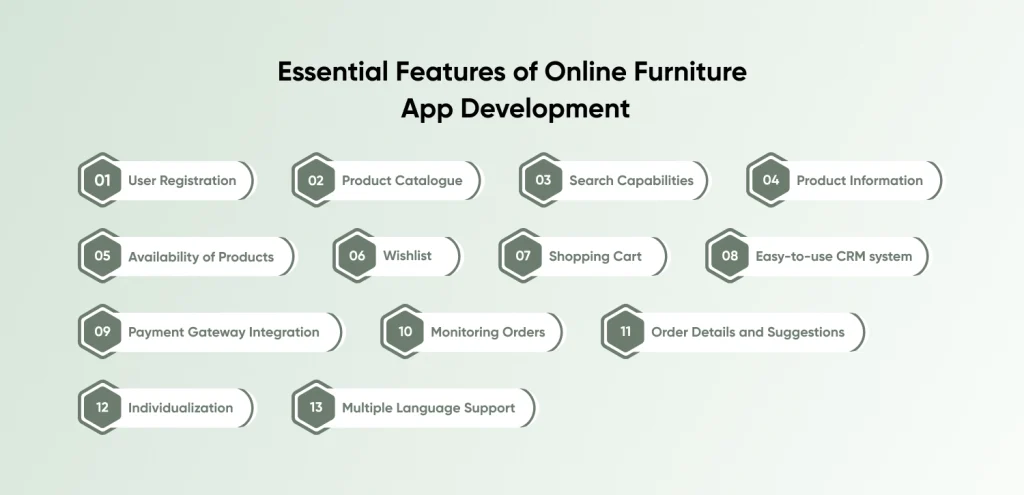 Essential Features of Online Furniture App Development

01 User Registration
02 Product Catalogue
03 Search Capabilities
04 Product Information
05 Availability of Products
06 Wishlist
07 Shopping Cart
08 Easy-to-use CRM system
09 Payment Gateway Integration
10 Monitoring Orders
11 Order Details and Suggestions
12 Individualization
13 Multiple Language Support